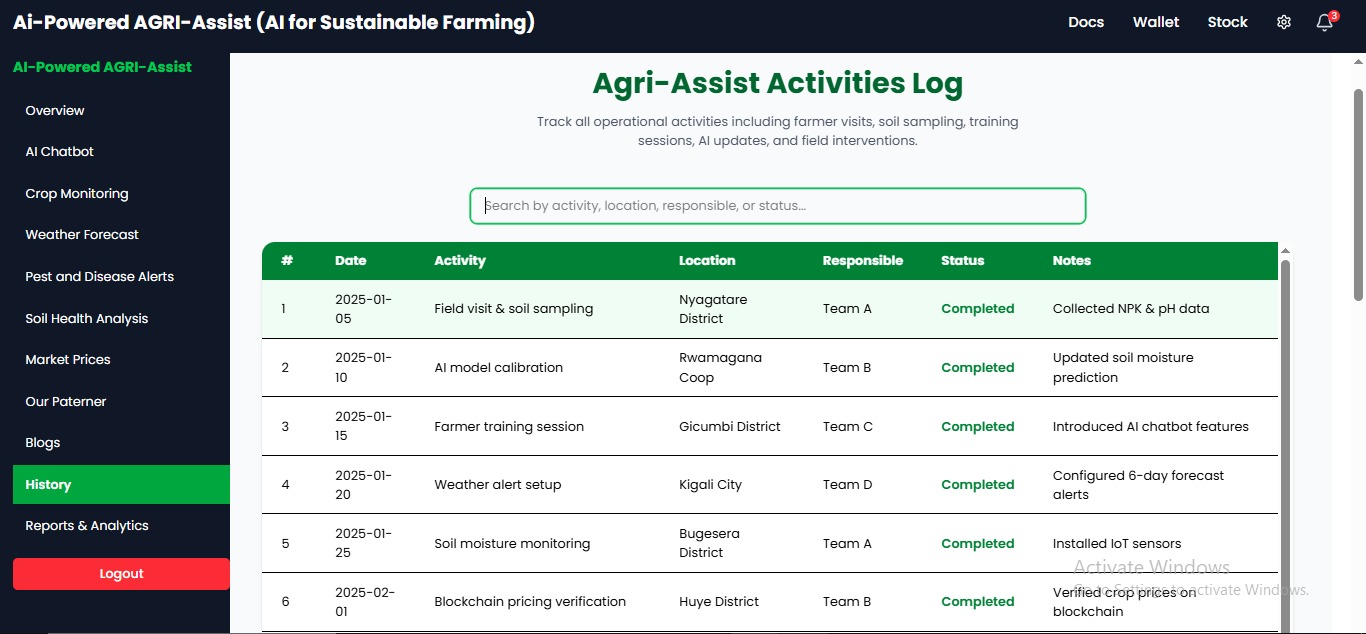 Ai-Powered AGRI-Assist (AI for Sustainable Farming)

Docs Wallet Stock 3

AI-Powered AGRI-Assist

Overview
AI Chatbot
Crop Monitoring
Weather Forecast
Pest and Disease Alerts
Soil Health Analysis
Market Prices
Our Paterner
Blogs
History
Reports & Analytics
Logout

Agri-Assist Activities Log

Track all operational activities including farmer visits, soil sampling, training sessions, AI updates, and field interventions.

Search by activity, location, responsible, or status...

| # | Date | Activity | Location | Responsible | Status | Notes |
|---|---|---|---|---|---|---|
| 1 | 2025-01-05 | Field visit & soil sampling | Nyagatare District | Team A | Completed | Collected NPK & pH data |
| 2 | 2025-01-10 | AI model calibration | Rwamagana Coop | Team B | Completed | Updated soil moisture prediction |
| 3 | 2025-01-15 | Farmer training session | Gicumbi District | Team C | Completed | Introduced AI chatbot features |
| 4 | 2025-01-20 | Weather alert setup | Kigali City | Team D | Completed | Configured 6-day forecast alerts |
| 5 | 2025-01-25 | Soil moisture monitoring | Bugesera District | Team A | Completed | Installed IoT sensors |
| 6 | 2025-02-01 | Blockchain pricing verification | Huye District | Team B | Completed | Verified crop prices on blockchain |

Activate Windows
Go to Settings to activate Windows.